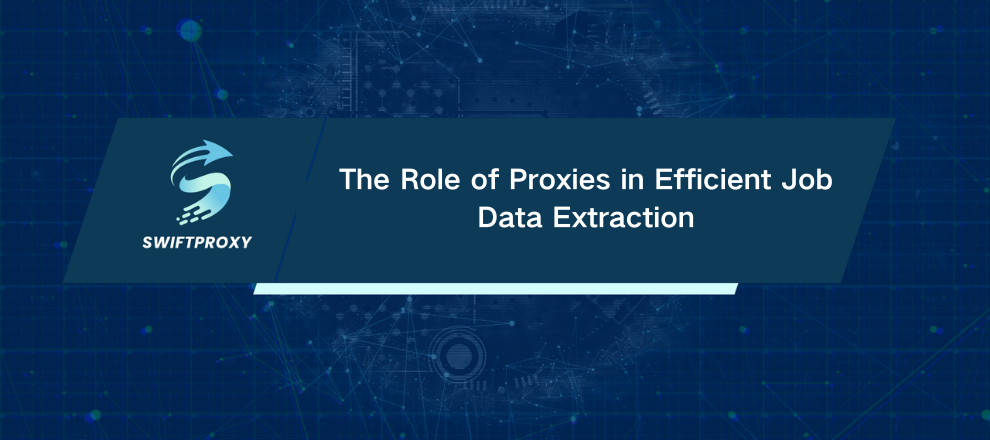 SWIFTPROXY

The Role of Proxies in Efficient Job Data Extraction